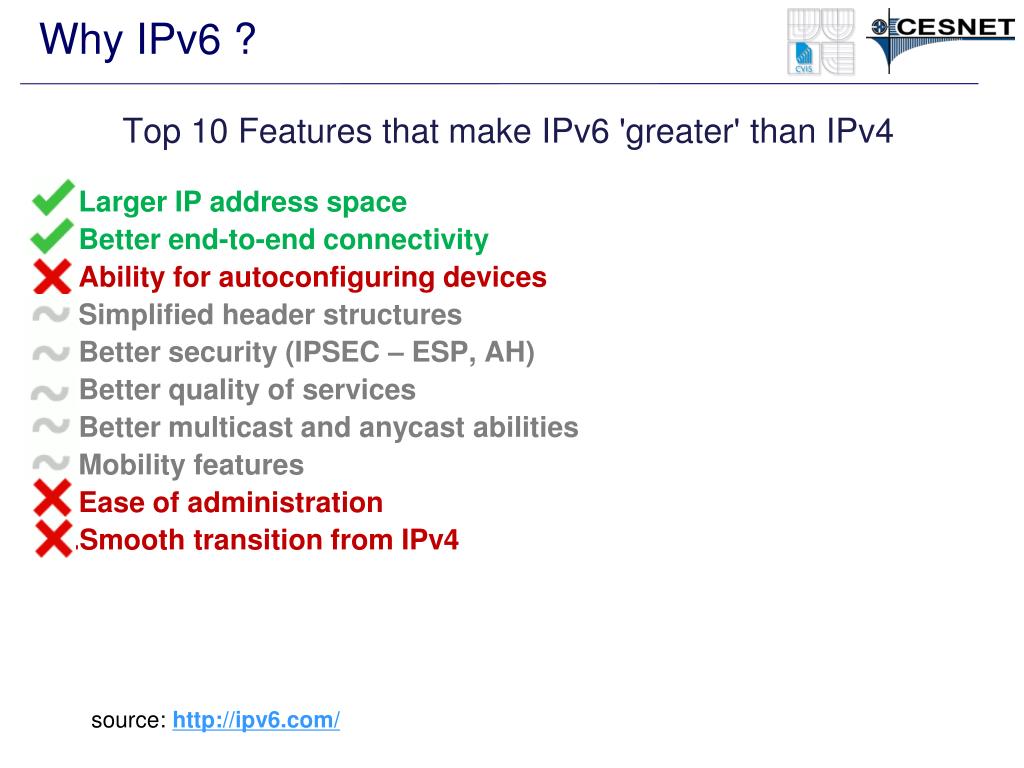 Why IPv6 ?

CVIS

CESNET

Top 10 Features that make IPv6 'greater' than IPv4

Larger IP address space
Better end-to-end connectivity
Ability for autoconfiguring devices
Simplified header structures
Better security (IPSEC – ESP, AH)
Better quality of services
Better multicast and anycast abilities
Mobility features
Ease of administration
Smooth transition from IPv4

source: http://ipv6.com/